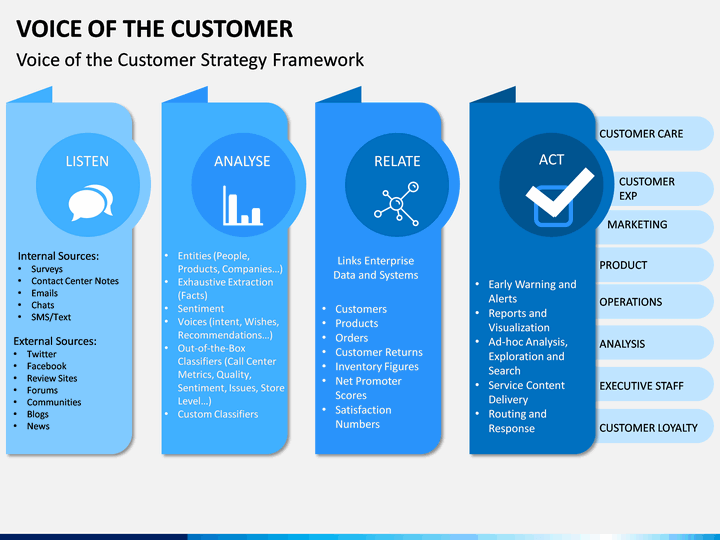 VOICE OF THE CUSTOMER

Voice of the Customer Strategy Framework

LISTEN

Internal Sources:
- Surveys
- Contact Center Notes
- Emails
- Chats
- SMS/Text

External Sources:
- Twitter
- Facebook
- Review Sites
- Forums
- Communities
- Blogs
- News

ANALYSE

- Entities (People, Products, Companies…)
- Exhaustive Extraction (Facts)
- Sentiment
- Voices (intent, Wishes, Recommendations…)
- Out-of-the-Box Classifiers (Call Center Metrics, Quality, Sentiment, Issues, Store Level…)
- Custom Classifiers

RELATE

Links Enterprise Data and Systems

- Customers
- Products
- Orders
- Customer Returns
- Inventory Figures
- Net Promoter Scores
- Satisfaction Numbers

ACT

- Early Warning and Alerts
- Reports and Visualization
- Ad-hoc Analysis, Exploration and Search
- Service Content Delivery
- Routing and Response

CUSTOMER CARE

CUSTOMER EXP

MARKETING

PRODUCT

OPERATIONS

ANALYSIS

EXECUTIVE STAFF

CUSTOMER LOYALTY